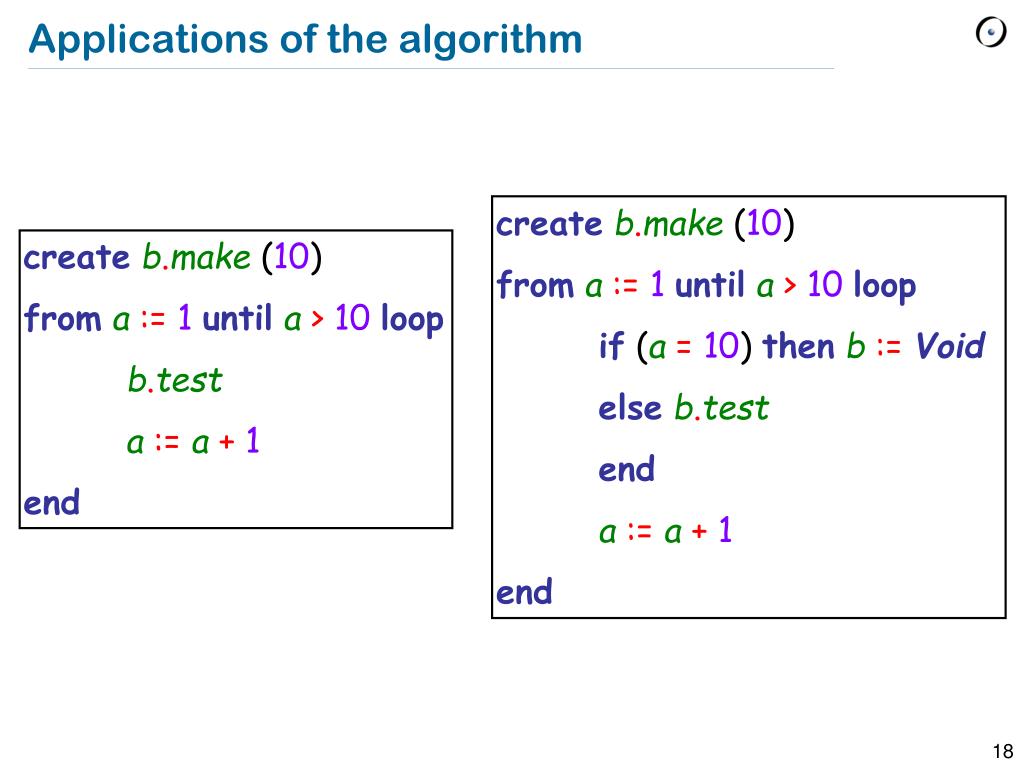 Applications of the algorithm

create b.make (10)

from a := 1 until a > 10 loop

b.test

a := a + 1

end

create b.make (10)

from a := 1 until a > 10 loop

if (a = 10) then b := Void

else b.test

end

a := a + 1

end

18